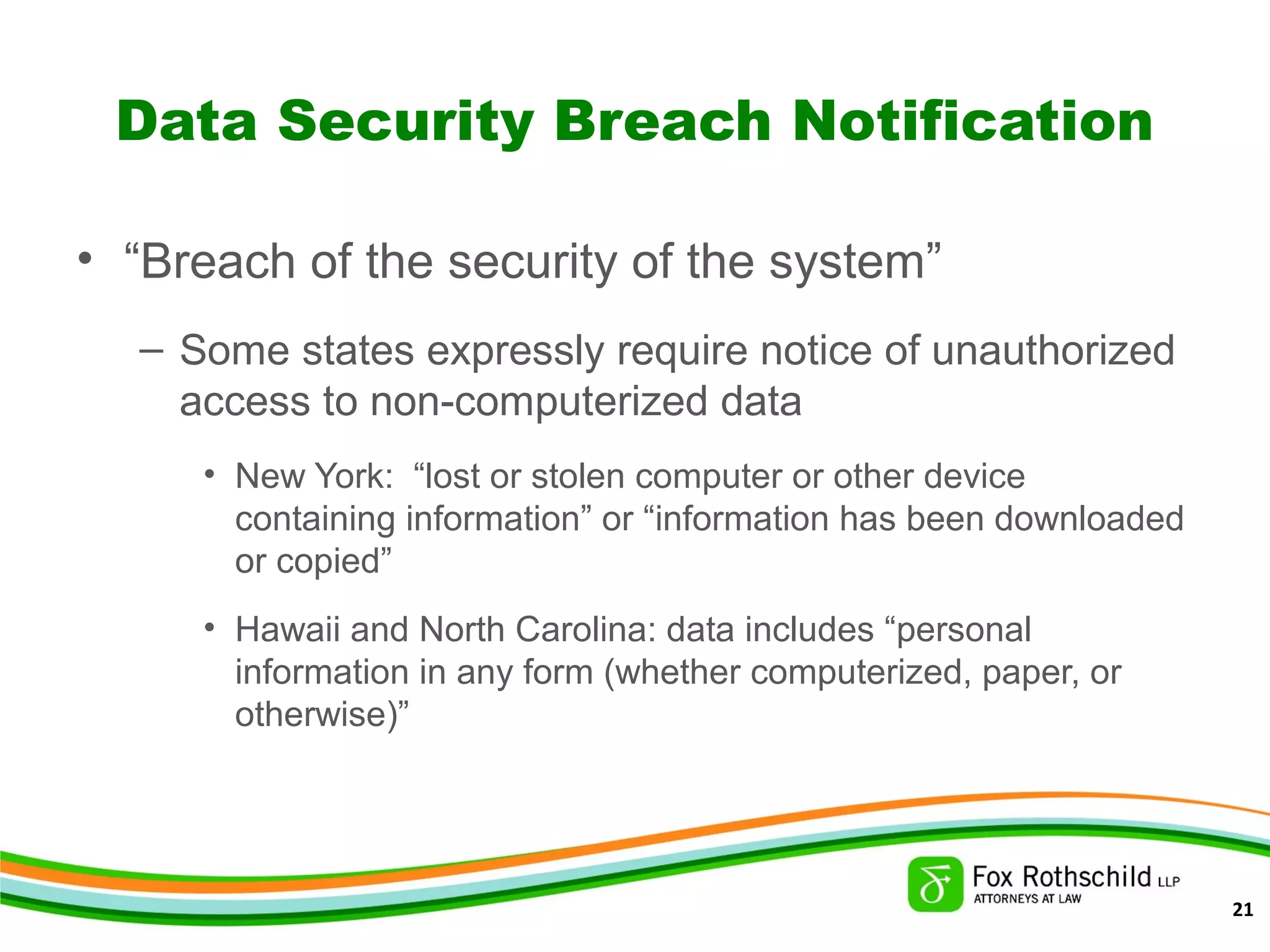 Data Security Breach Notification

• “Breach of the security of the system”

– Some states expressly require notice of unauthorized access to non-computerized data

• New York: “lost or stolen computer or other device containing information” or “information has been downloaded or copied”

• Hawaii and North Carolina: data includes “personal information in any form (whether computerized, paper, or otherwise)”

Fox Rothschild LLP
ATTORNEYS AT LAW

21